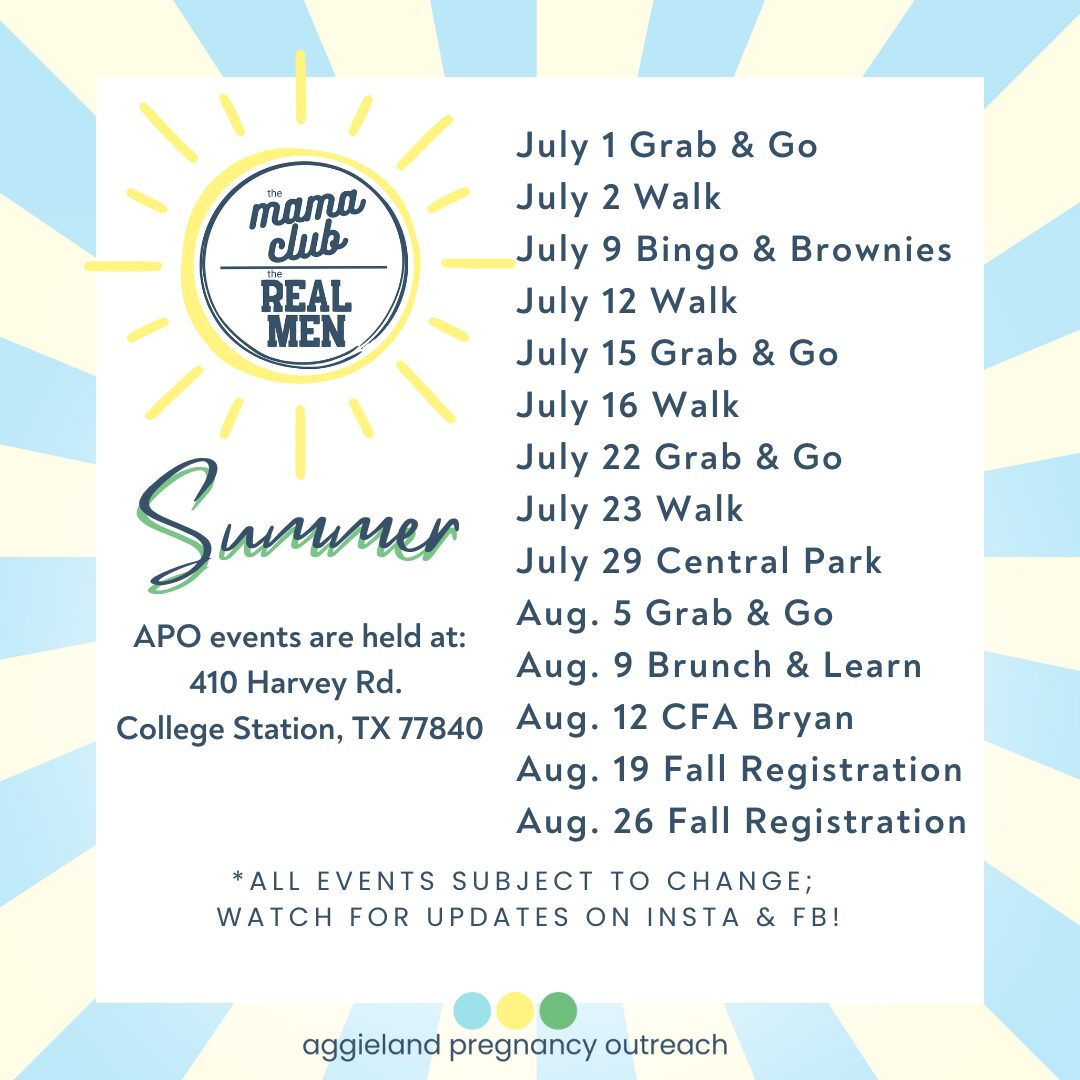 the mama club
the REAL MEN

Summer

APO events are held at:
410 Harvey Rd.
College Station, TX 77840

July 1 Grab & Go
July 2 Walk
July 9 Bingo & Brownies
July 12 Walk
July 15 Grab & Go
July 16 Walk
July 22 Grab & Go
July 23 Walk
July 29 Central Park
Aug. 5 Grab & Go
Aug. 9 Brunch & Learn
Aug. 12 CFA Bryan
Aug. 19 Fall Registration
Aug. 26 Fall Registration

*ALL EVENTS SUBJECT TO CHANGE;
WATCH FOR UPDATES ON INSTA & FB!

aggieland pregnancy outreach